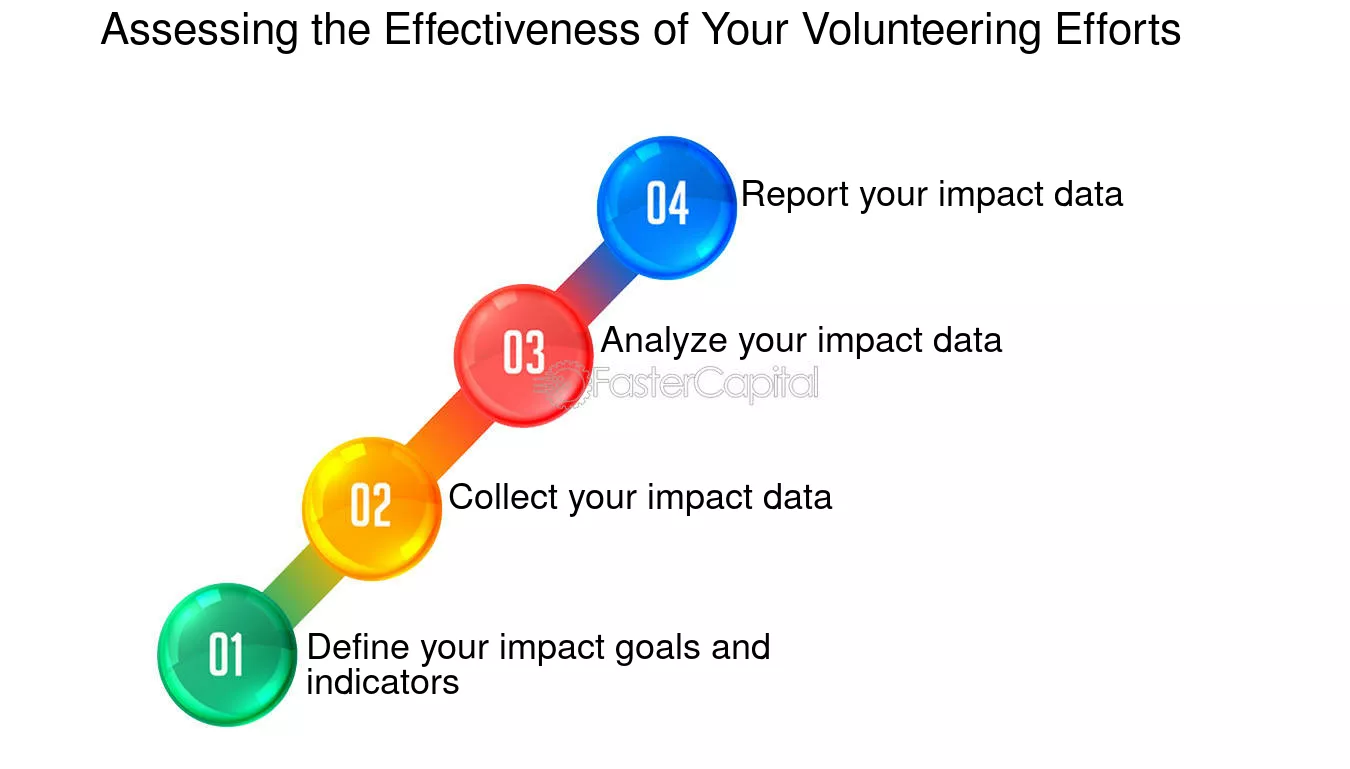 Assessing the Effectiveness of Your Volunteering Efforts

04 Report your impact data

03 Analyze your impact data

FasterCapital

02 Collect your impact data

01 Define your impact goals and indicators